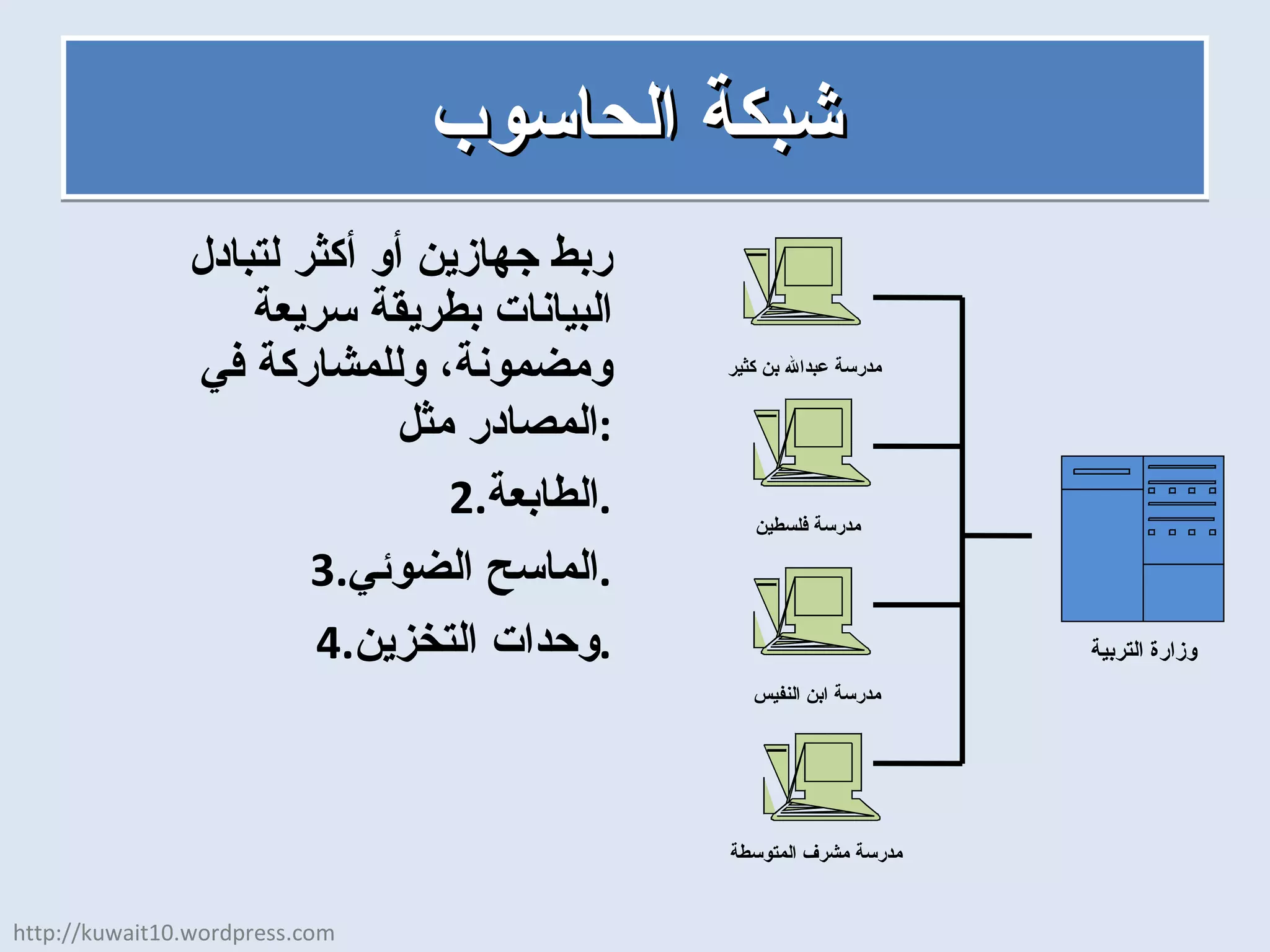 شبكة الحاسوب

ربط جهازين أو أكثر لتبادل البيانات بطريقة سريعة ومضمونة، وللمشاركة في المصادر مثل:

2.الطابعة.

3.الماسح الضوئي.

4.وحدات التخزين.

مدرسة عبدالله بن كثير

مدرسة فلسطين

مدرسة ابن النفيس

مدرسة مشرف المتوسطة

وزارة التربية

http://kuwait10.wordpress.com